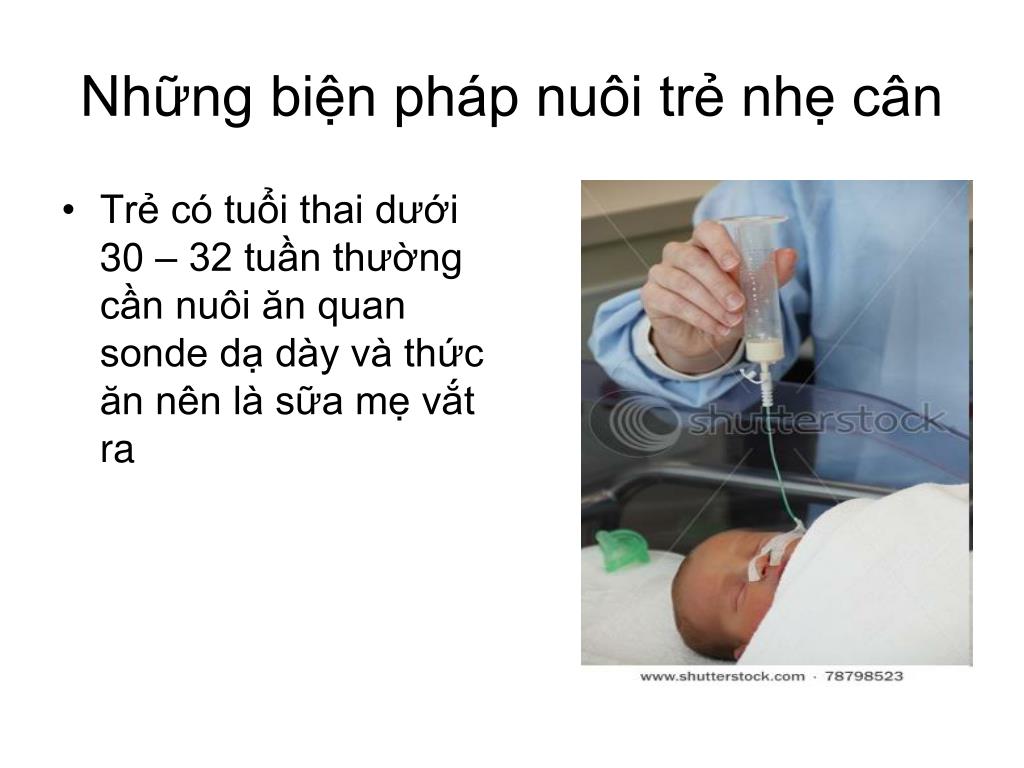 Những biện pháp nuôi trẻ nhẹ cân

• Trẻ có tuổi thai dưới 30 – 32 tuần thường cần nuôi ăn quan sonde dạ dày và thức ăn nên là sữa mẹ vắt ra

shutterstock

www.shutterstock.com · 78798523